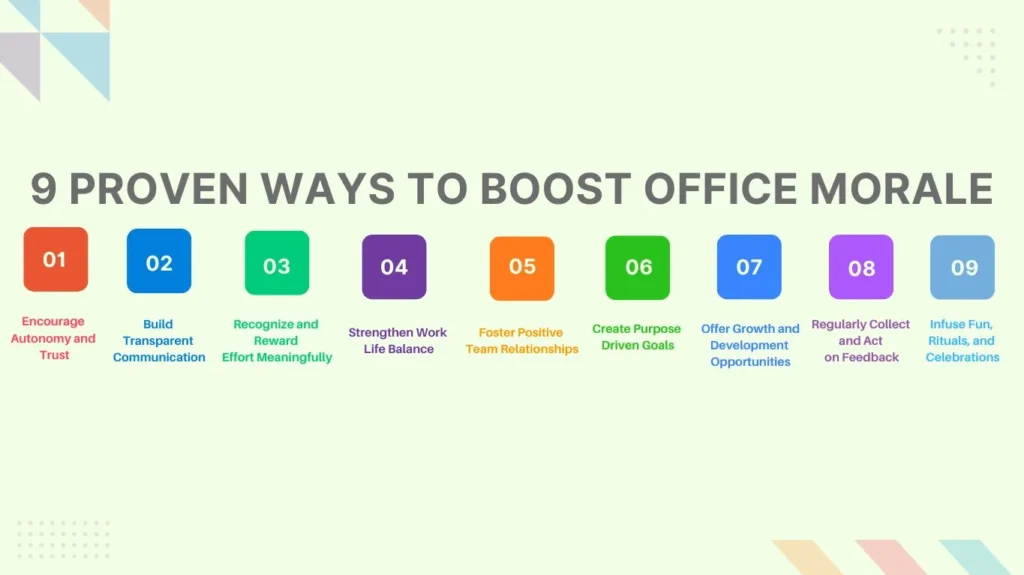 9 PROVEN WAYS TO BOOST OFFICE MORALE

01
Encourage Autonomy and Trust

02
Build Transparent Communication

03
Recognize and Reward Effort Meaningfully

04
Strengthen Work Life Balance

05
Foster Positive Team Relationships

06
Create Purpose Driven Goals

07
Offer Growth and Development Opportunities

08
Regularly Collect and Act on Feedback

09
Infuse Fun, Rituals, and Celebrations